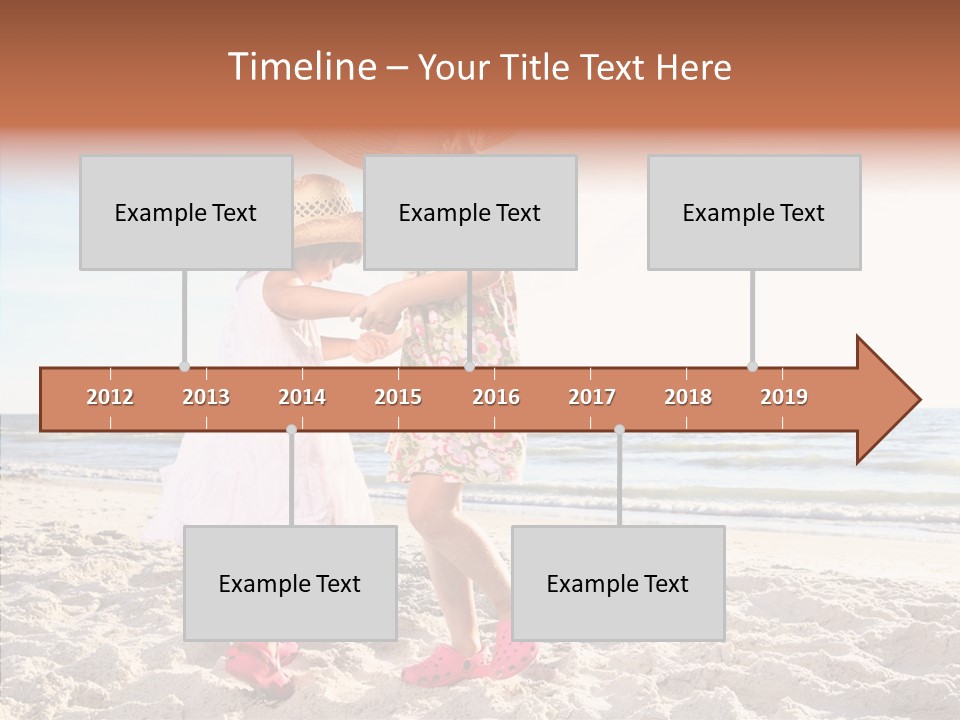 Timeline – Your Title Text Here

Example Text

Example Text

Example Text

2012 2013 2014 2015 2016 2017 2018 2019

Example Text

Example Text